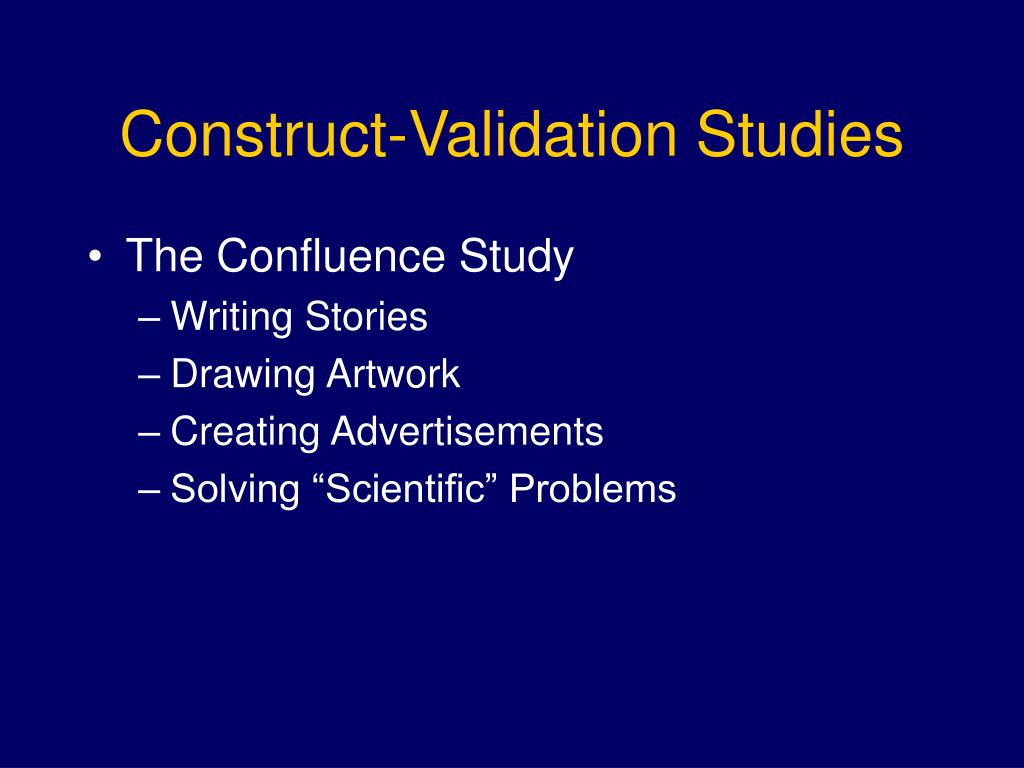 Construct-Validation Studies

• The Confluence Study
– Writing Stories
– Drawing Artwork
– Creating Advertisements
– Solving “Scientific” Problems